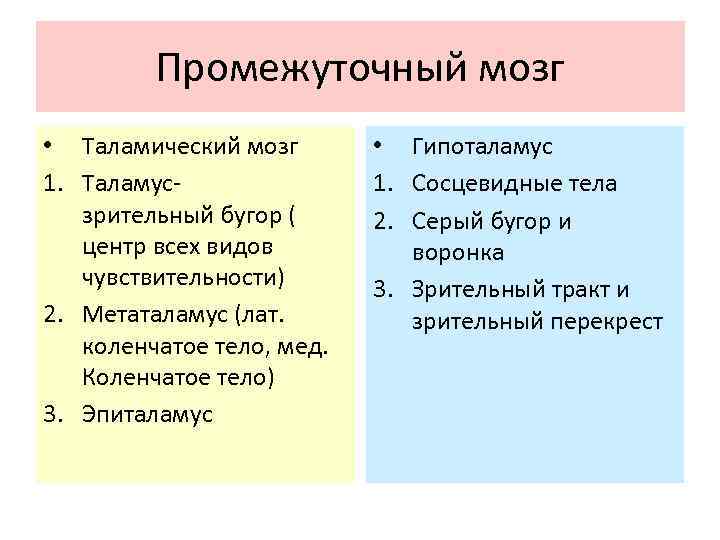 Промежуточный мозг

• Таламический мозг
1. Таламус- зрительный бугор ( центр всех видов чувствительности)
2. Метаталамус (лат. коленчатое тело, мед. Коленчатое тело)
3. Эпиталамус

• Гипоталамус
1. Сосцевидные тела
2. Серый бугор и воронка
3. Зрительный тракт и зрительный перекрест